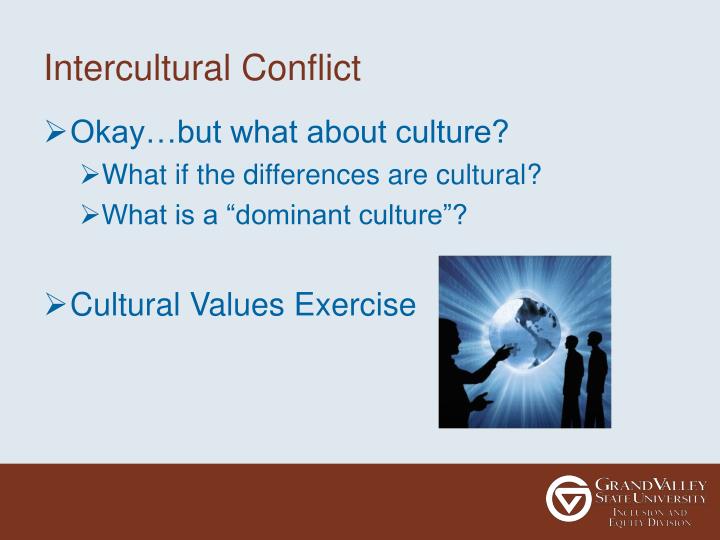 Intercultural Conflict

➢ Okay…but what about culture?

➢ What if the differences are cultural?

➢ What is a "dominant culture"?

➢ Cultural Values Exercise

GRAND VALLEY
STATE UNIVERSITY
INCLUSION AND
EQUITY DIVISION